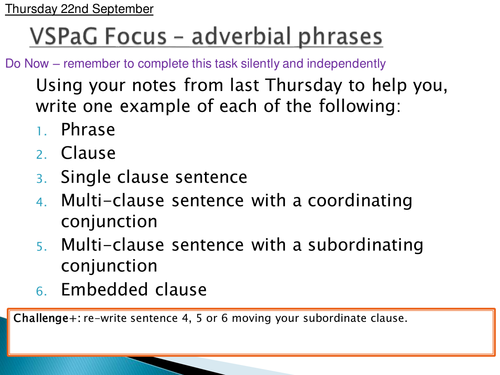 Thursday 22nd September

VSPaG Focus – adverbial phrases

Do Now – remember to complete this task silently and independently

Using your notes from last Thursday to help you, write one example of each of the following:

1. Phrase
2. Clause
3. Single clause sentence
4. Multi-clause sentence with a coordinating conjunction
5. Multi-clause sentence with a subordinating conjunction
6. Embedded clause

Challenge+: re-write sentence 4, 5 or 6 moving your subordinate clause.